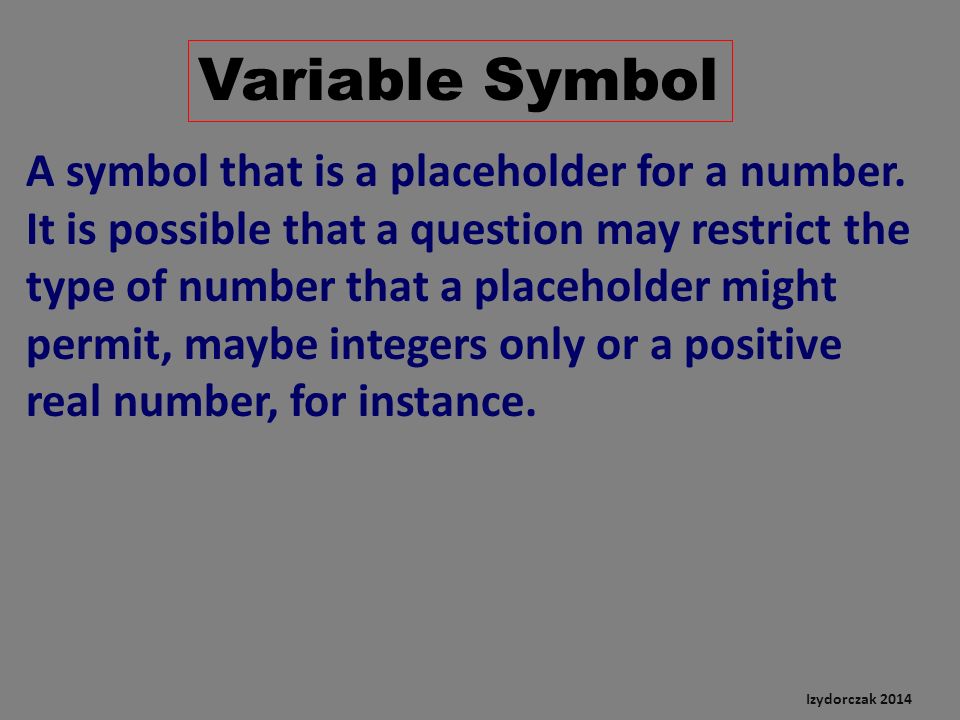 Variable Symbol

A symbol that is a placeholder for a number. It is possible that a question may restrict the type of number that a placeholder might permit, maybe integers only or a positive real number, for instance.

Izydorczak 2014